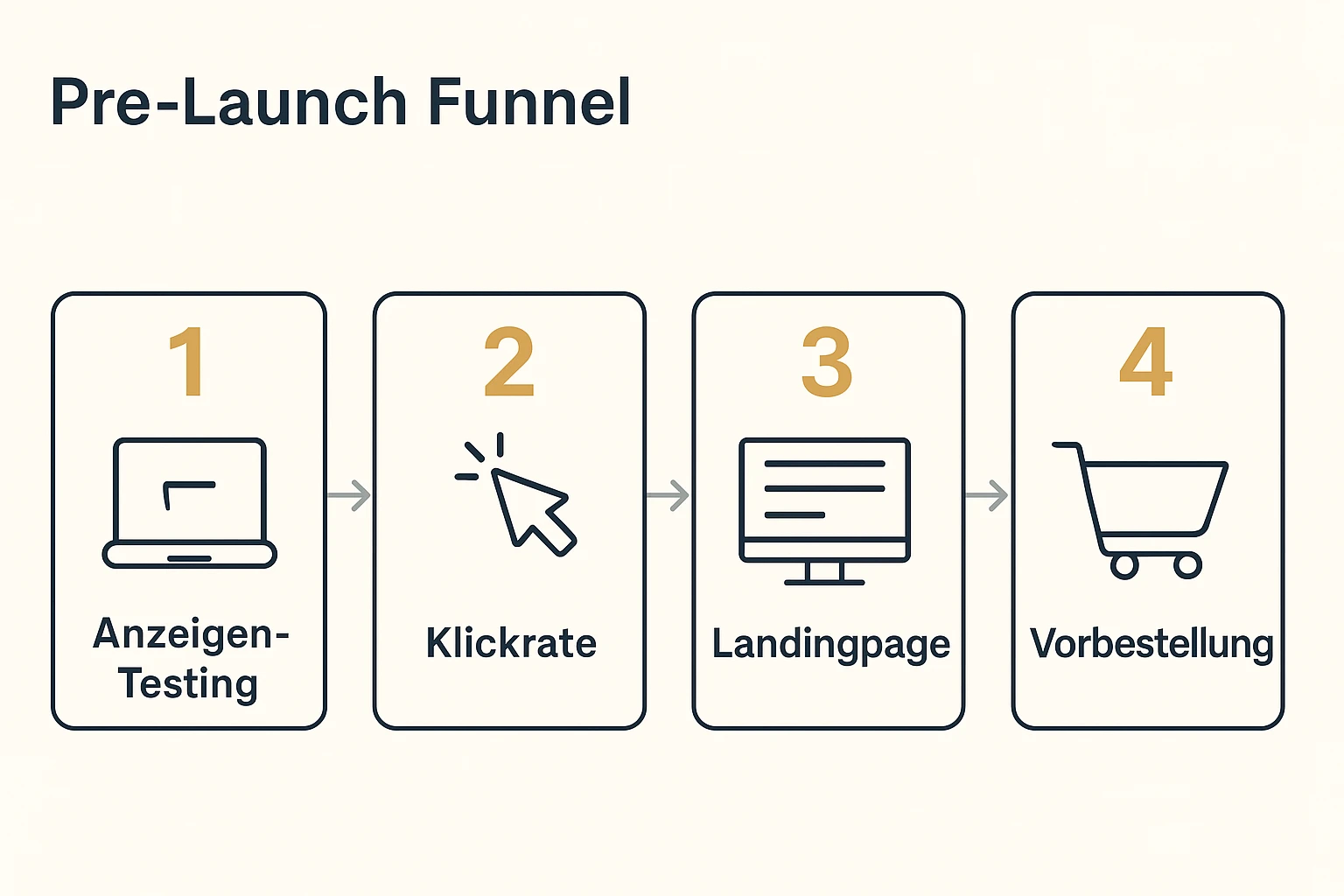 Pre-Launch Funnel

1
Anzeigen-Testing

2
Klickrate

3
Landingpage

4
Vorbestellung